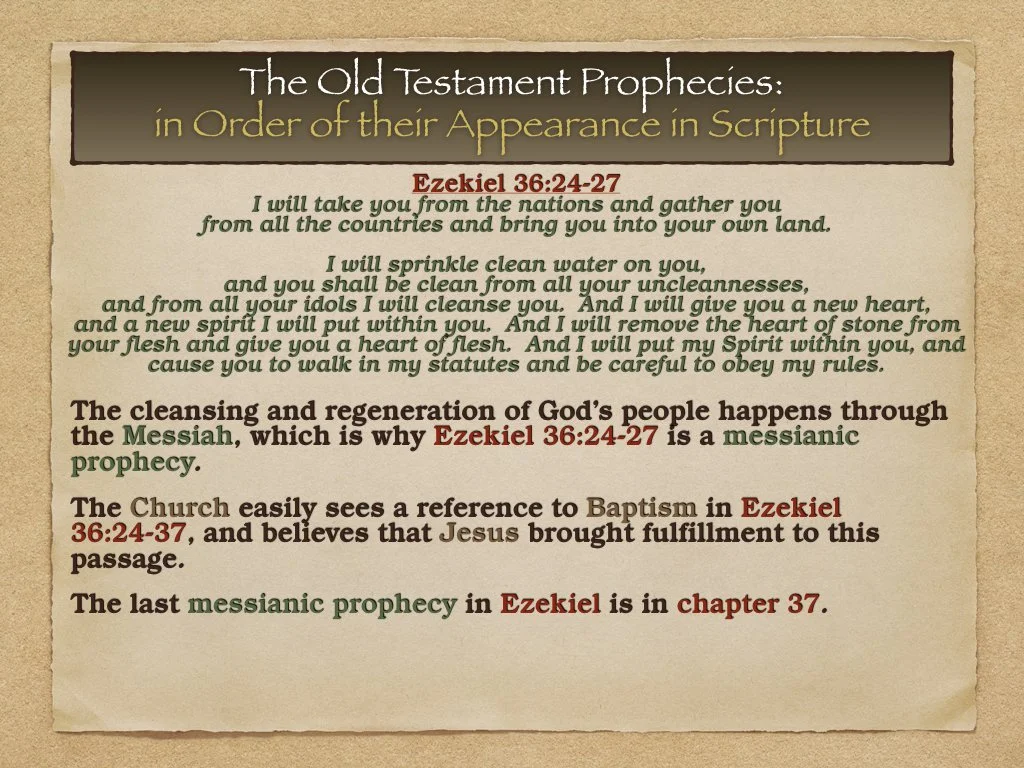 The Old Testament Prophecies:
in Order of their Appearance in Scripture

Ezekiel 36:24-27
I will take you from the nations and gather you from all the countries and bring you into your own land.

I will sprinkle clean water on you, and you shall be clean from all your uncleannesses, and from all your idols I will cleanse you. And I will give you a new heart, and a new spirit I will put within you. And I will remove the heart of stone from your flesh and give you a heart of flesh. And I will put my Spirit within you, and cause you to walk in my statutes and be careful to obey my rules.

The cleansing and regeneration of God's people happens through the Messiah, which is why Ezekiel 36:24-27 is a messianic prophecy.

The Church easily sees a reference to Baptism in Ezekiel 36:24-37, and believes that Jesus brought fulfillment to this passage.

The last messianic prophecy in Ezekiel is in chapter 37.